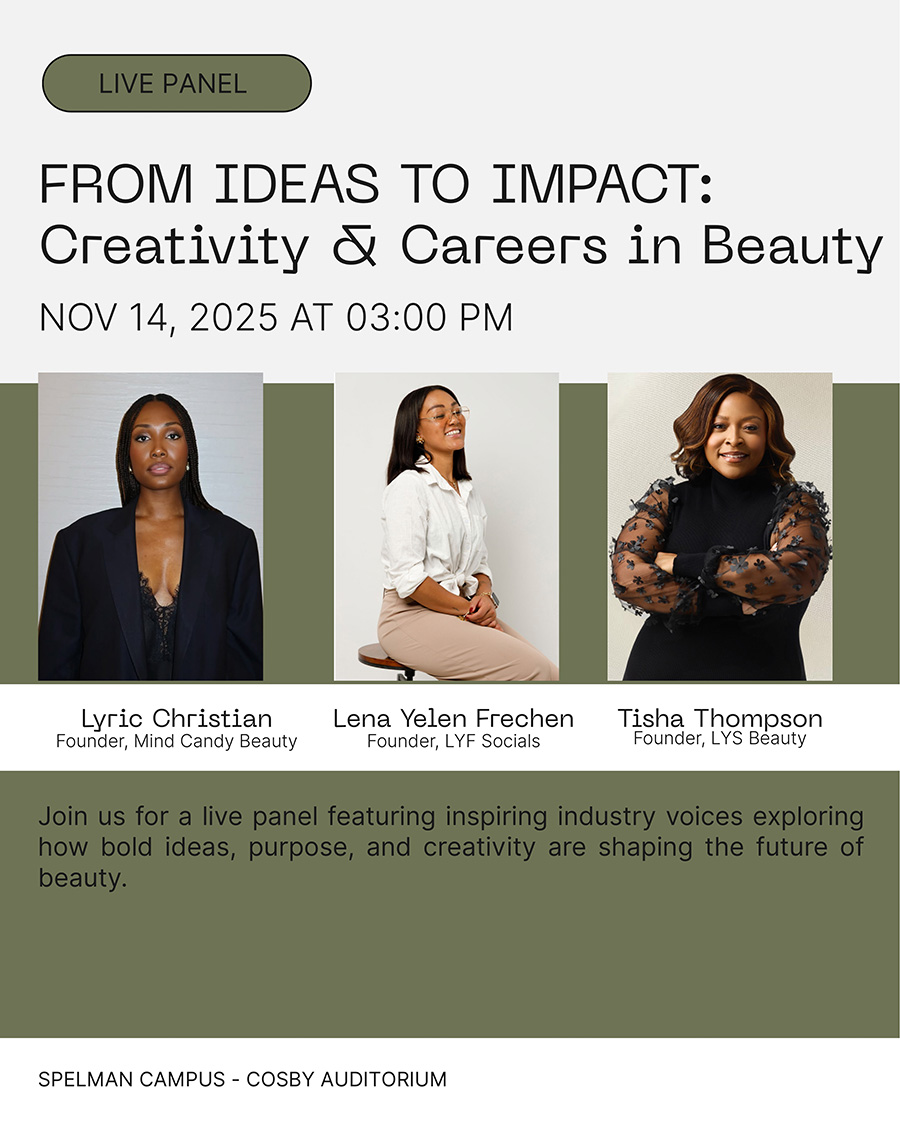 LIVE PANEL

FROM IDEAS TO IMPACT:
Creativity & Careers in Beauty

NOV 14, 2025 AT 03:00 PM

Lyric Christian
Founder, Mind Candy Beauty

Lena Yelen Frechen
Founder, LYF Socials

Tisha Thompson
Founder, LYS Beauty

Join us for a live panel featuring inspiring industry voices exploring how bold ideas, purpose, and creativity are shaping the future of beauty.

SPELMAN CAMPUS - COSBY AUDITORIUM